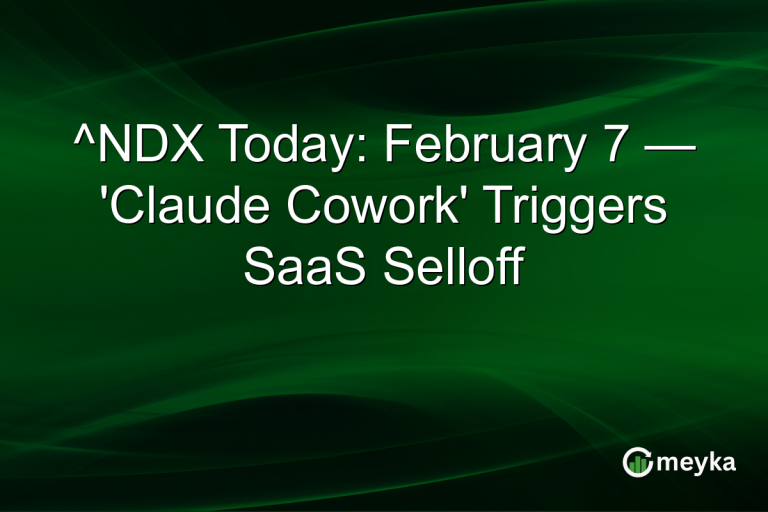 ^NDX Today: February 7 — 'Claude Cowork' Triggers SaaS Selloff

meyka